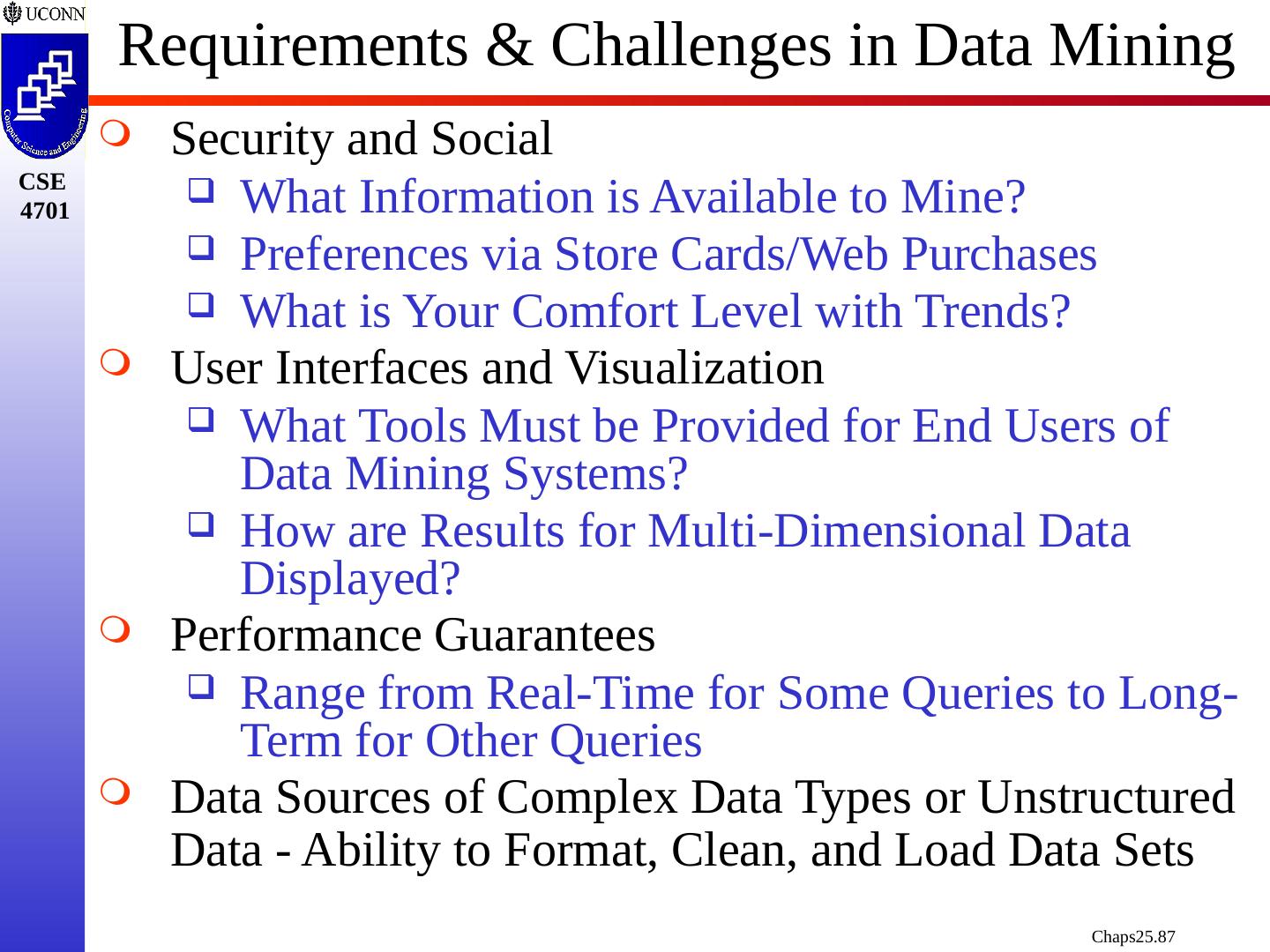 UCONN

Computer Science and Engineering

CSE 4701

Requirements & Challenges in Data Mining

Security and Social

What Information is Available to Mine?

Preferences via Store Cards/Web Purchases

What is Your Comfort Level with Trends?

User Interfaces and Visualization

What Tools Must be Provided for End Users of Data Mining Systems?

How are Results for Multi-Dimensional Data Displayed?

Performance Guarantees

Range from Real-Time for Some Queries to Long-Term for Other Queries

Data Sources of Complex Data Types or Unstructured Data - Ability to Format, Clean, and Load Data Sets

Chaps25.87